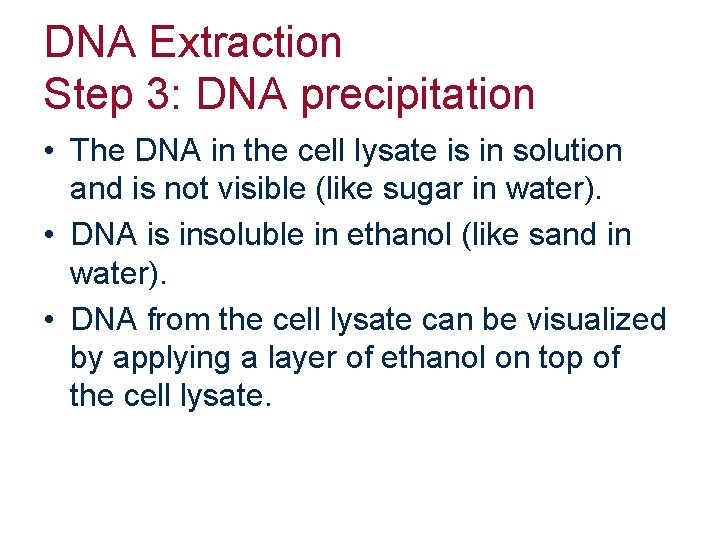 DNA Extraction
Step 3: DNA precipitation

• The DNA in the cell lysate is in solution and is not visible (like sugar in water).
• DNA is insoluble in ethanol (like sand in water).
• DNA from the cell lysate can be visualized by applying a layer of ethanol on top of the cell lysate.